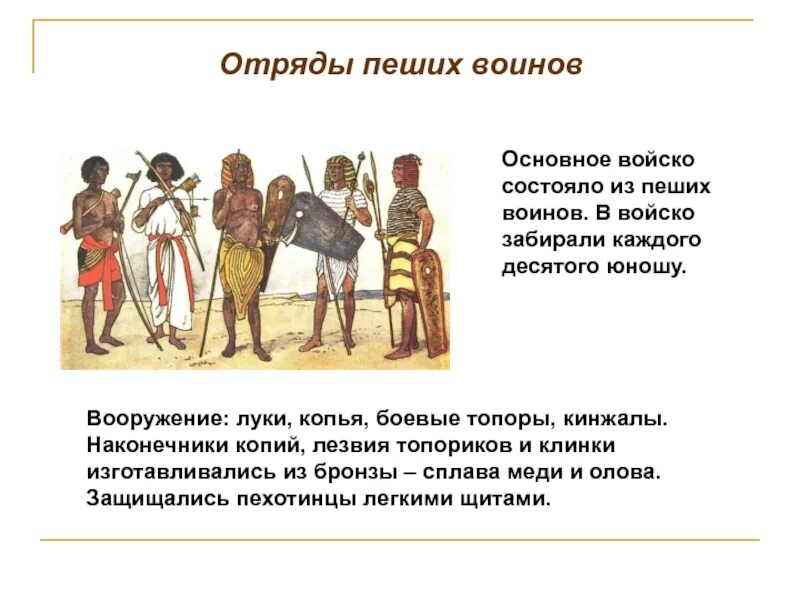 Отряды пеших воинов

Основное войско состояло из пеших воинов. В войско забирали каждого десятого юношу.

Вооружение: луки, копья, боевые топоры, кинжалы. Наконечники копий, лезвия топориков и клинки изготавливались из бронзы – сплава меди и олова. Защищались пехотинцы легкими щитами.